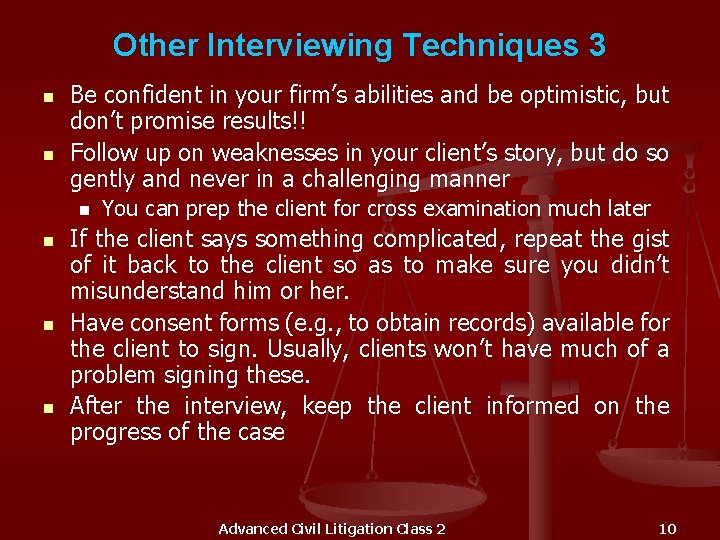 Other Interviewing Techniques 3

- Be confident in your firm's abilities and be optimistic, but don't promise results!!
- Follow up on weaknesses in your client's story, but do so gently and never in a challenging manner
  - You can prep the client for cross examination much later
- If the client says something complicated, repeat the gist of it back to the client so as to make sure you didn't misunderstand him or her.
- Have consent forms (e.g., to obtain records) available for the client to sign. Usually, clients won't have much of a problem signing these.
- After the interview, keep the client informed on the progress of the case

Advanced Civil Litigation Class 2

10